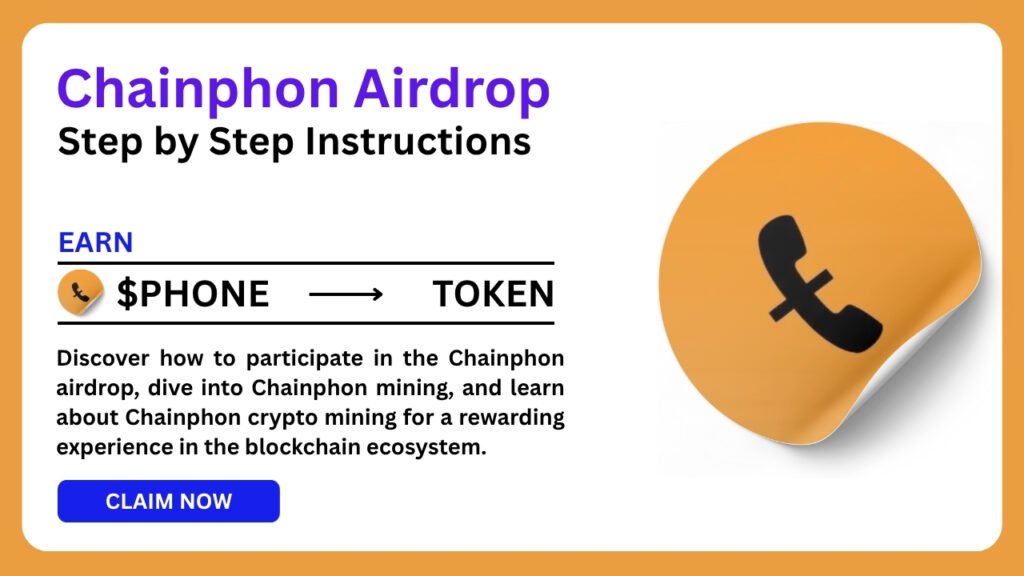 Chainphon Airdrop
Step by Step Instructions

EARN

\$PHONE ⟶ TOKEN

Discover how to participate in the Chainphon airdrop, dive into Chainphon mining, and learn about Chainphon crypto mining for a rewarding experience in the blockchain ecosystem.

CLAIM NOW